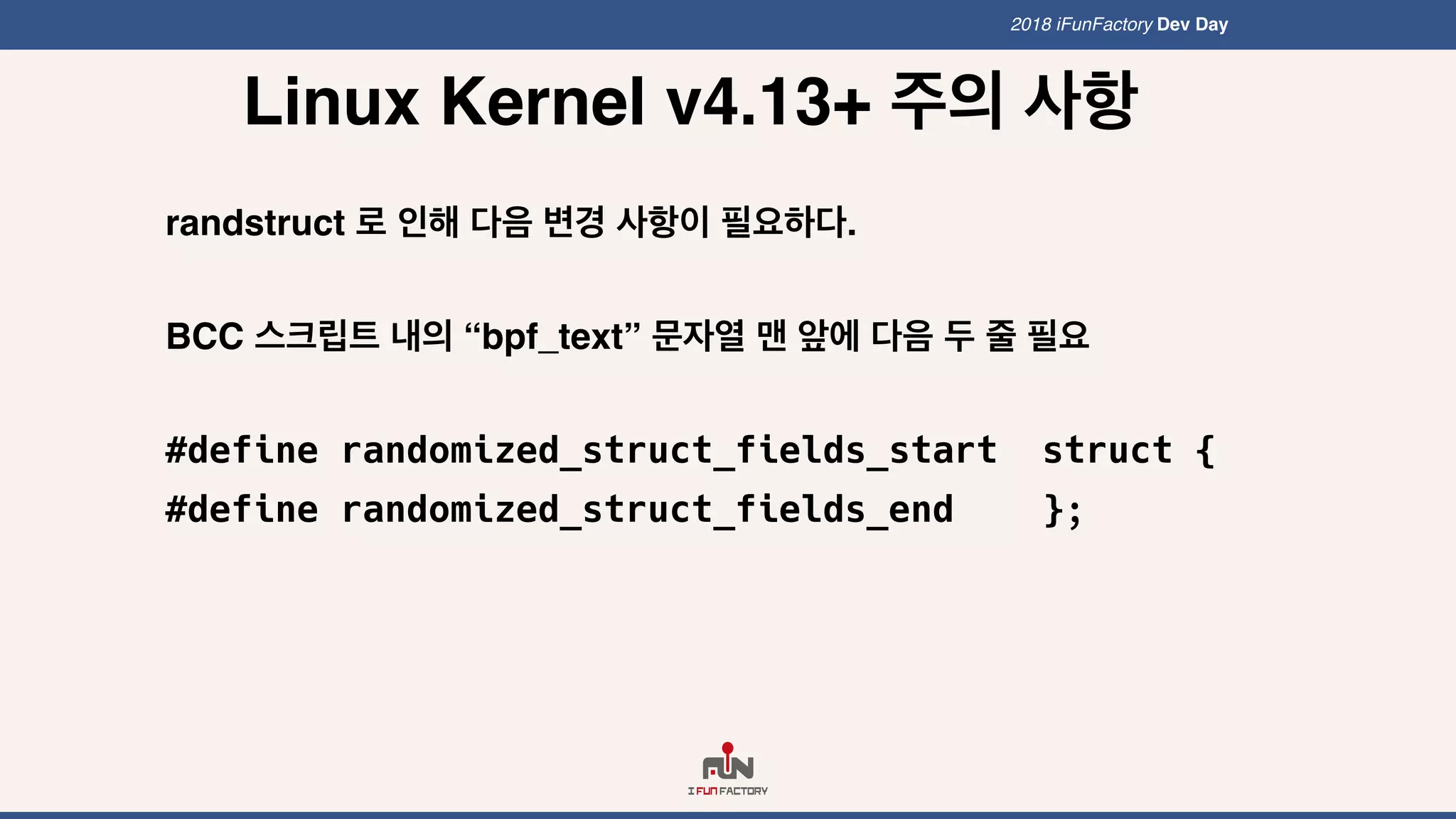 2018 iFunFactory Dev Day

Linux Kernel v4.13+ 주의 사항

randstruct 로 인해 다음 변경 사항이 필요하다.

BCC 스크립트 내의 “bpf_text” 문자열 맨 앞에 다음 두 줄 필요

#define randomized_struct_fields_start  struct {
#define randomized_struct_fields_end    };

FUN
I FUN FACTORY